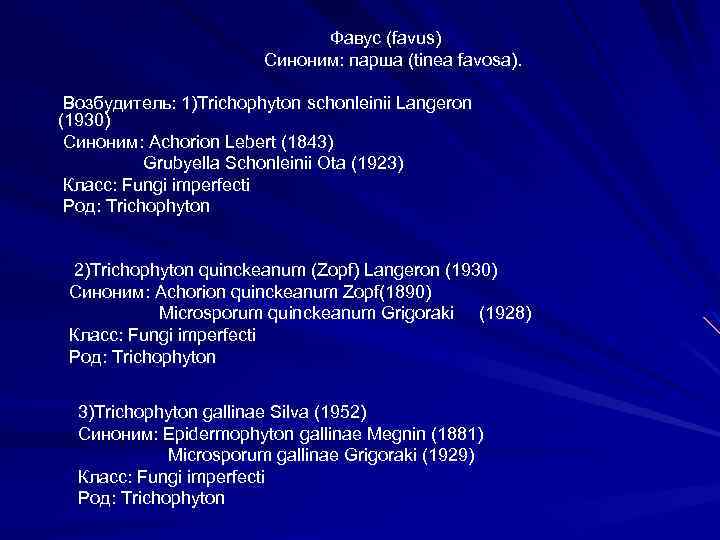 Фавус (favus)
Синоним: парша (tinea favosa).

Возбудитель: 1)Trichophyton schonleinii Langeron (1930)
Синоним: Achorion Lebert (1843)
Grubyella Schonleinii Ota (1923)
Класс: Fungi imperfecti
Род: Trichophyton

2)Trichophyton quinckeanum (Zopf) Langeron (1930)
Синоним: Achorion quinckeanum Zopf(1890)
Microsporum quinckeanum Grigoraki (1928)
Класс: Fungi imperfecti
Род: Trichophyton

3)Trichophyton gallinae Silva (1952)
Синоним: Epidermophyton gallinae Megnin (1881)
Microsporum gallinae Grigoraki (1929)
Класс: Fungi imperfecti
Род: Trichophyton